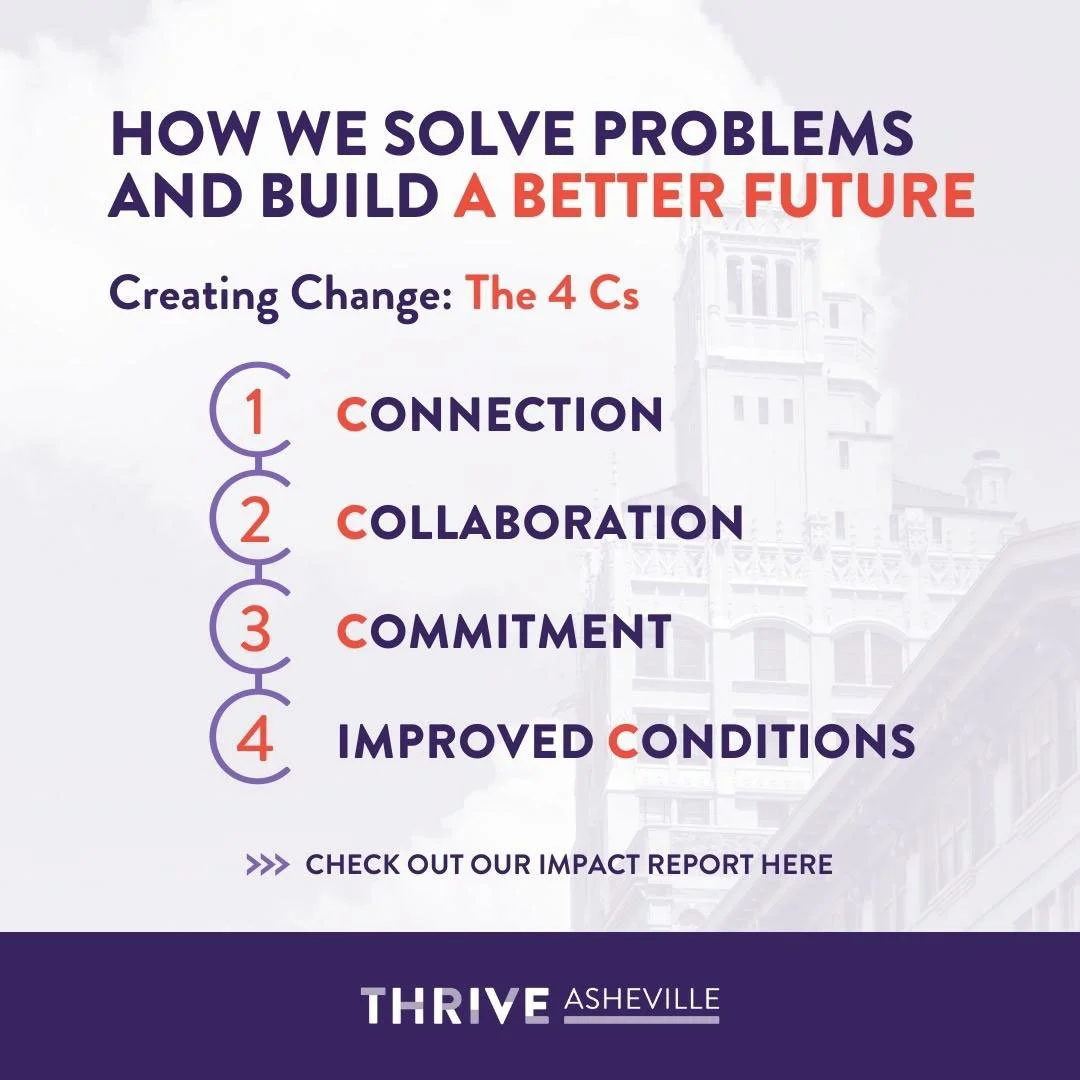 HOW WE SOLVE PROBLEMS AND BUILD A BETTER FUTURE

Creating Change: The 4 Cs

1 CONNECTION

2 COLLABORATION

3 COMMITMENT

4 IMPROVED CONDITIONS

>>> CHECK OUT OUR IMPACT REPORT HERE

THRIVE ASHEVILLE